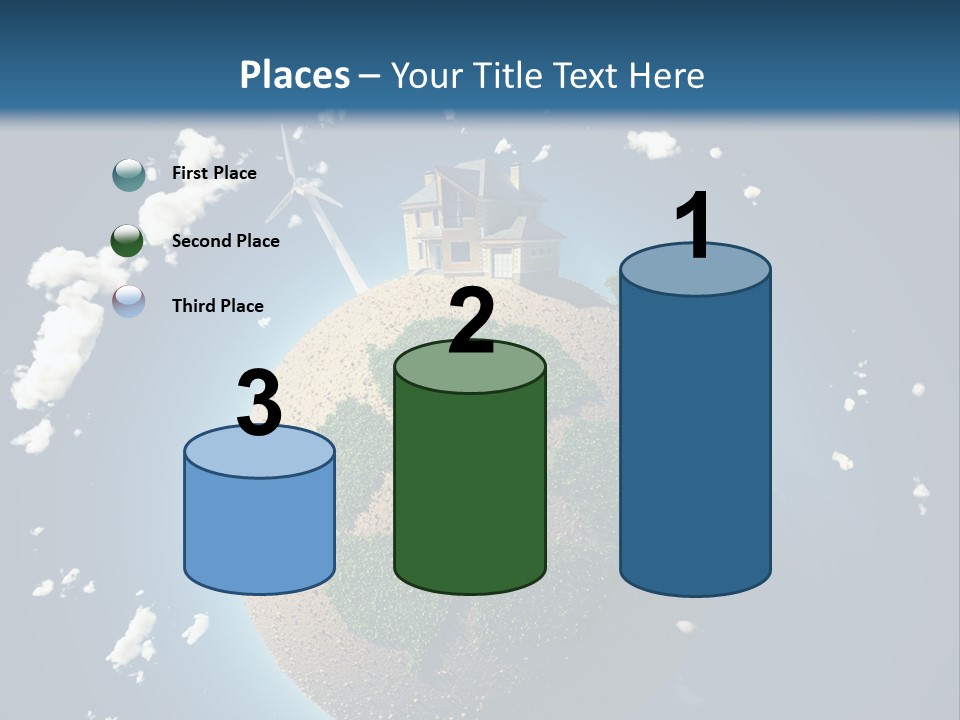 Places – Your Title Text Here

First Place

Second Place

Third Place

3

2

1